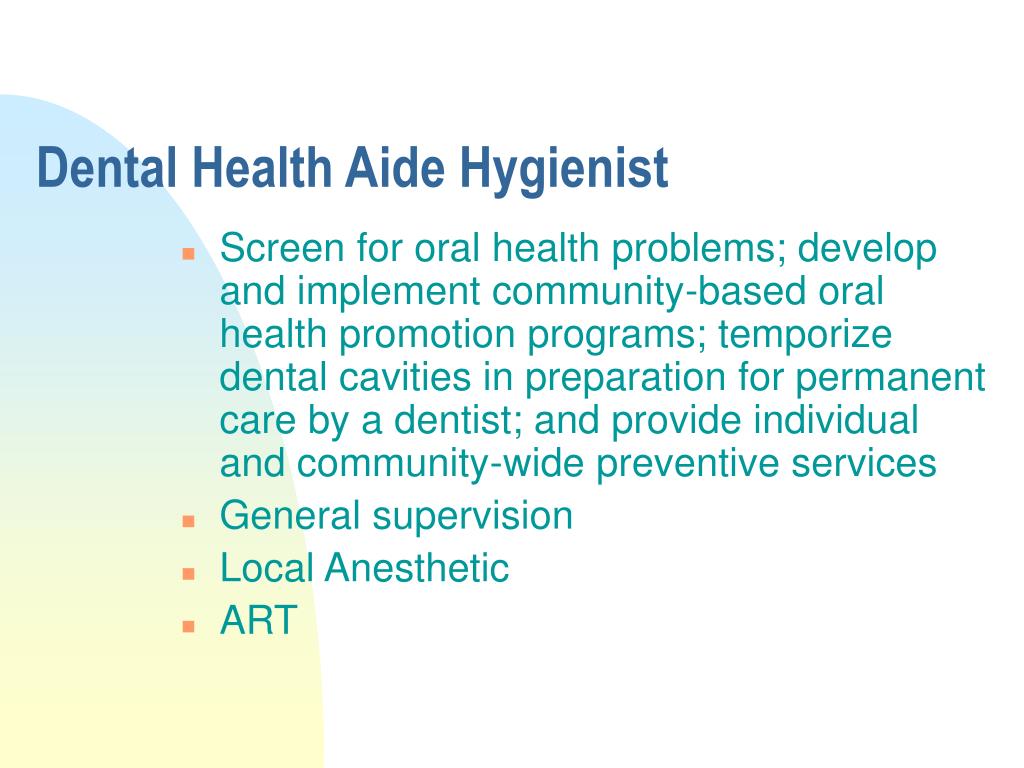 Dental Health Aide Hygienist

- Screen for oral health problems; develop and implement community-based oral health promotion programs; temporize dental cavities in preparation for permanent care by a dentist; and provide individual and community-wide preventive services
- General supervision
- Local Anesthetic
- ART